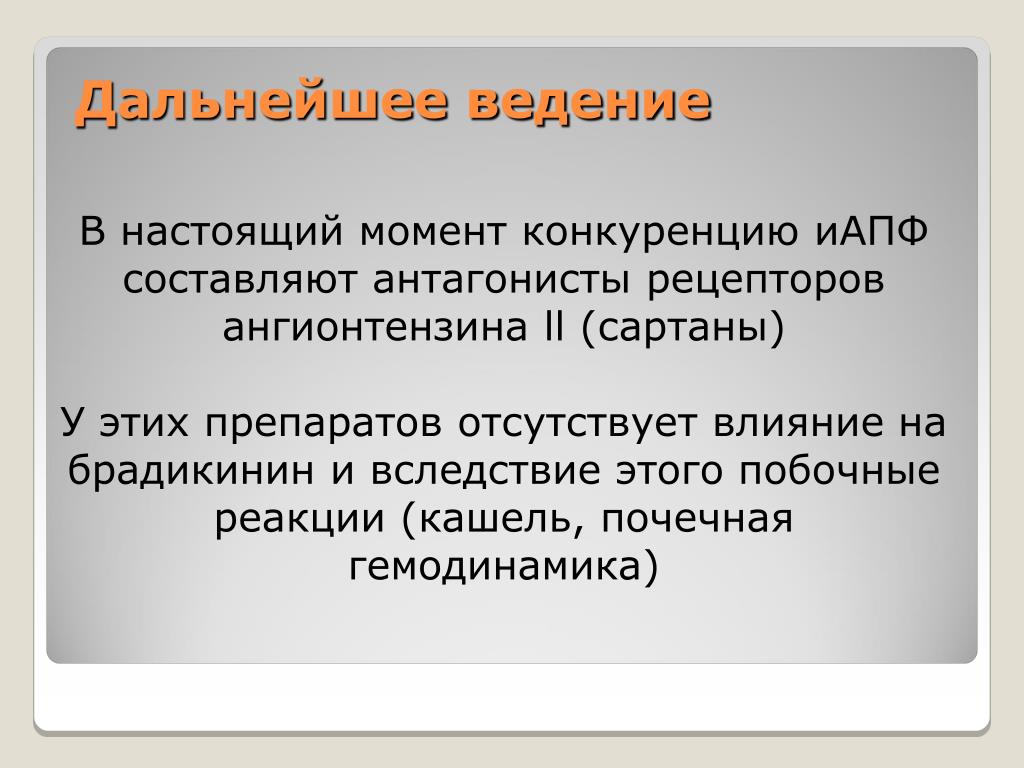 Дальнейшее ведение

В настоящий момент конкуренцию иАПФ составляют антагонисты рецепторов ангионтензина ll (сартаны)

У этих препаратов отсутствует влияние на брадикинин и вследствие этого побочные реакции (кашель, почечная гемодинамика)